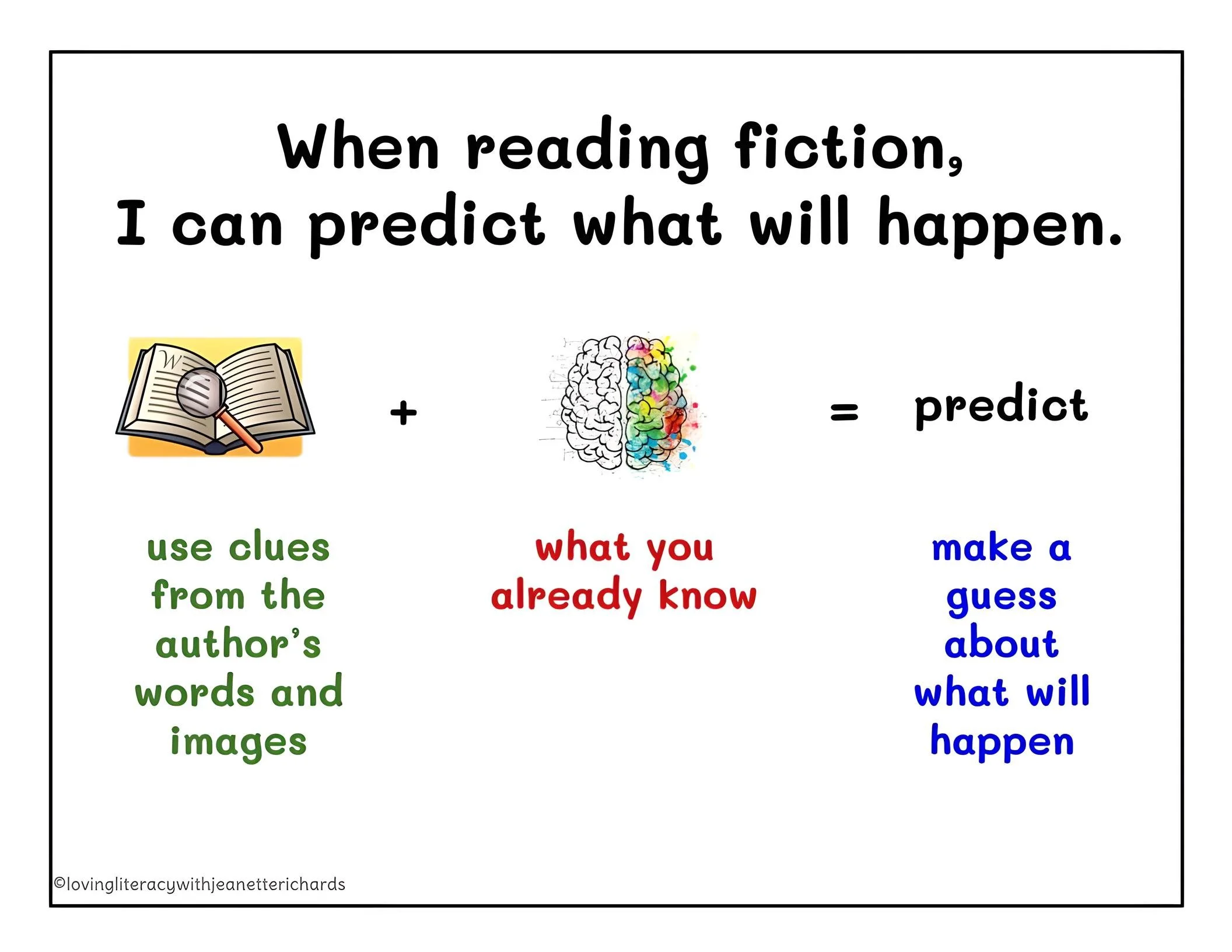 When reading fiction, I can predict what will happen.

W

+ = predict

use clues from the author's words and images

what you already know

make a guess about what will happen

©lovingliteracywithjeanetterichards